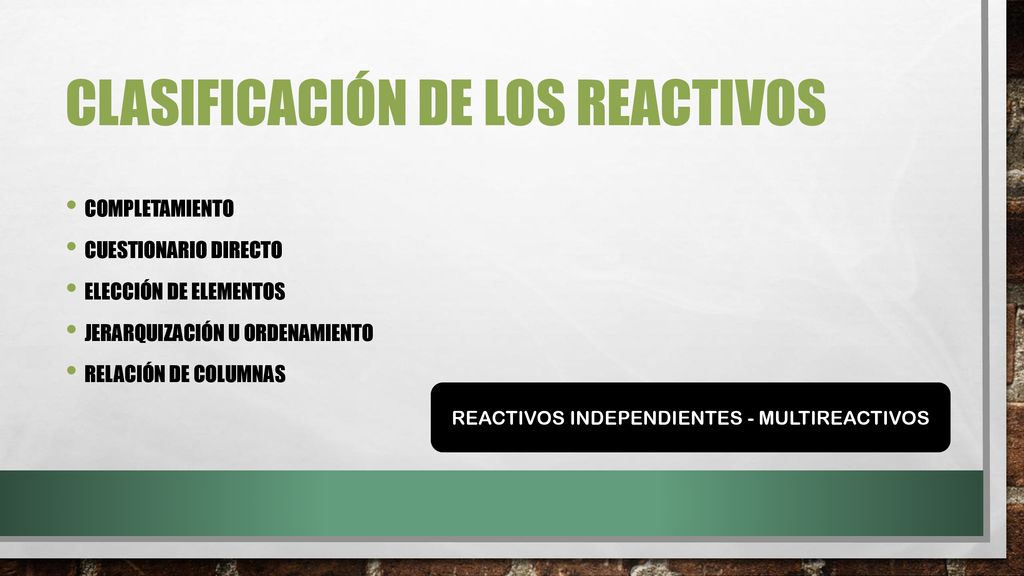 CLASIFICACIÓN DE LOS REACTIVOS

• COMPLETAMIENTO
• CUESTIONARIO DIRECTO
• ELECCIÓN DE ELEMENTOS
• JERARQUIZACIÓN U ORDENAMIENTO
• RELACIÓN DE COLUMNAS

REACTIVOS INDEPENDIENTES - MULTIREACTIVOS